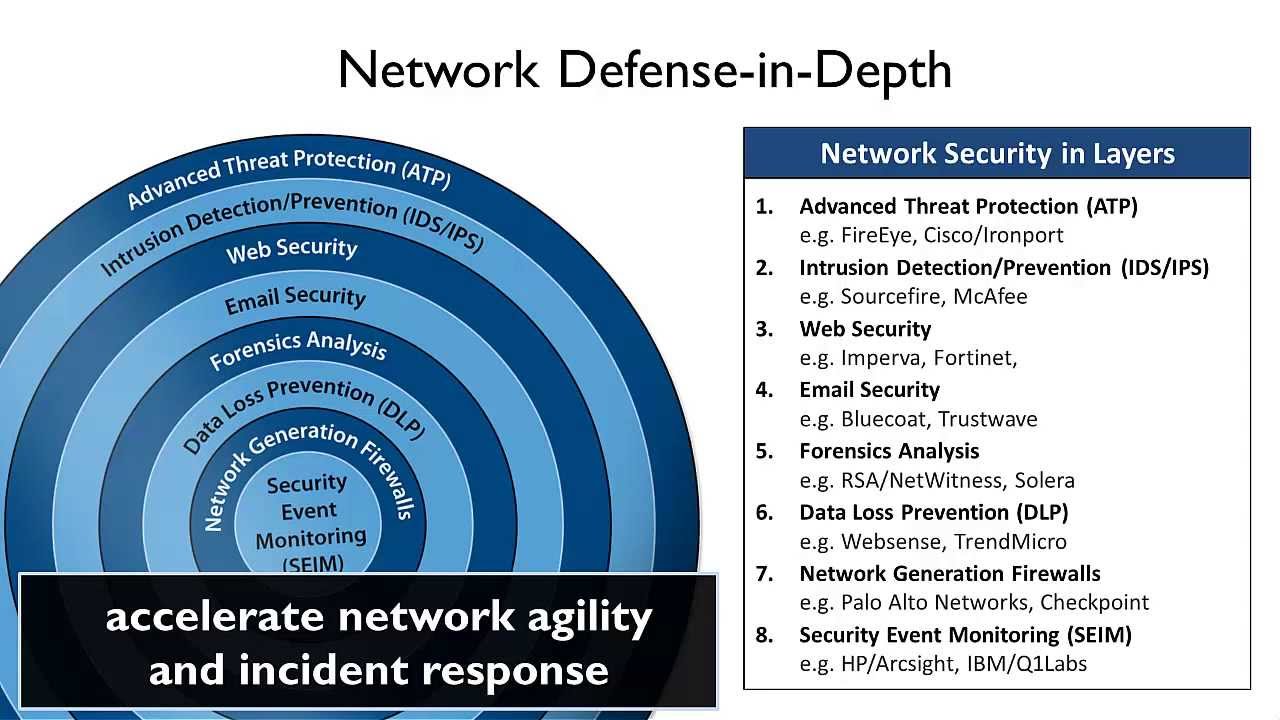 Network Defense-in-Depth

Advanced Threat Protection (ATP)
Intrusion Detection/Prevention (IDS/IPS)
Web Security
Email Security
Forensics Analysis
Data Loss Prevention (DLP)
Network Generation Firewalls
Security Event Monitoring (SEIM)

accelerate network agility and incident response

Network Security in Layers

1. Advanced Threat Protection (ATP)
e.g. FireEye, Cisco/Ironport
2. Intrusion Detection/Prevention (IDS/IPS)
e.g. Sourcefire, McAfee
3. Web Security
e.g. Imperva, Fortinet,
4. Email Security
e.g. Bluecoat, Trustwave
5. Forensics Analysis
e.g. RSA/NetWitness, Solera
6. Data Loss Prevention (DLP)
e.g. Websense, TrendMicro
7. Network Generation Firewalls
e.g. Palo Alto Networks, Checkpoint
8. Security Event Monitoring (SEIM)
e.g. HP/Arcsight, IBM/Q1Labs